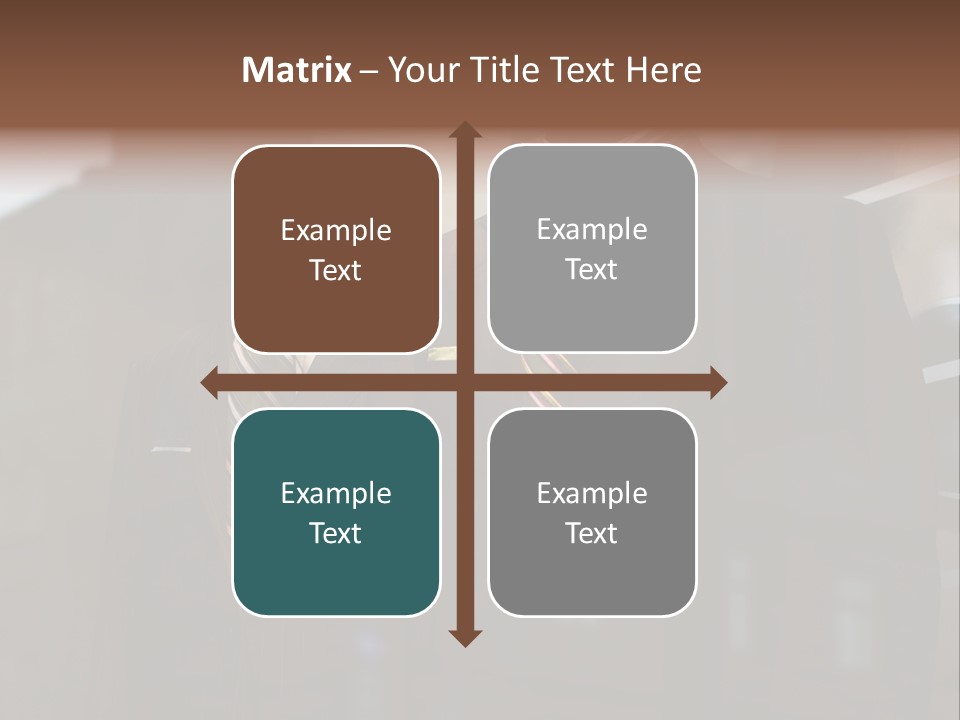 Matrix – Your Title Text Here

Example Text

Example Text

Example Text

Example Text